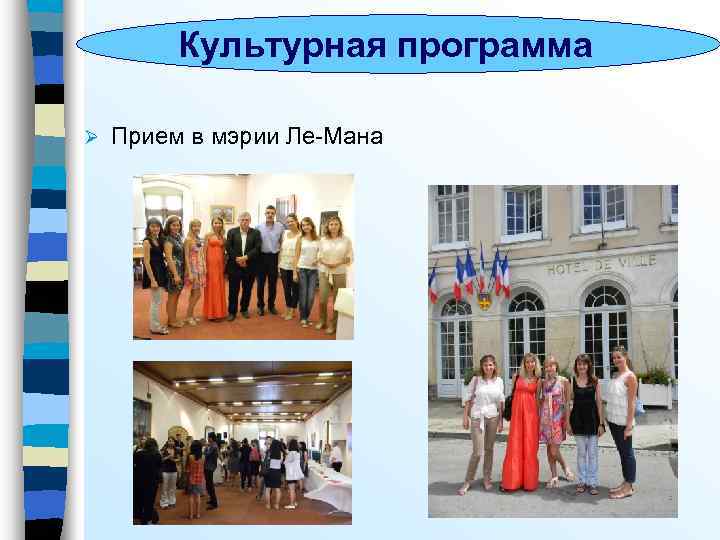 Культурная программа

Прием в мэрии Ле-Мана

HOTEL DE VILLE